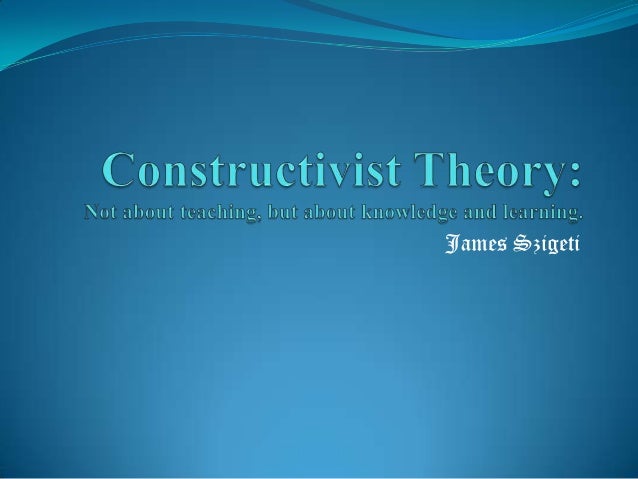 Constructivist Theory:
Not about teaching, but about knowledge and learning.

James Szigeti